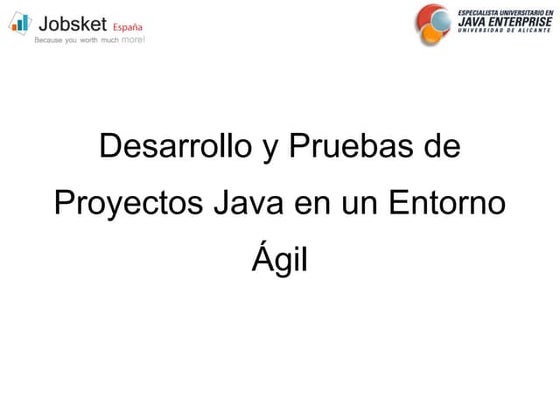 Jobsket España
Because you worth much more!

ESPECIALISTA UNIVERSITARIO EN
JAVA ENTERPRISE
UNIVERSIDAD DE ALICANTE

Desarrollo y Pruebas de Proyectos Java en un Entorno Ágil